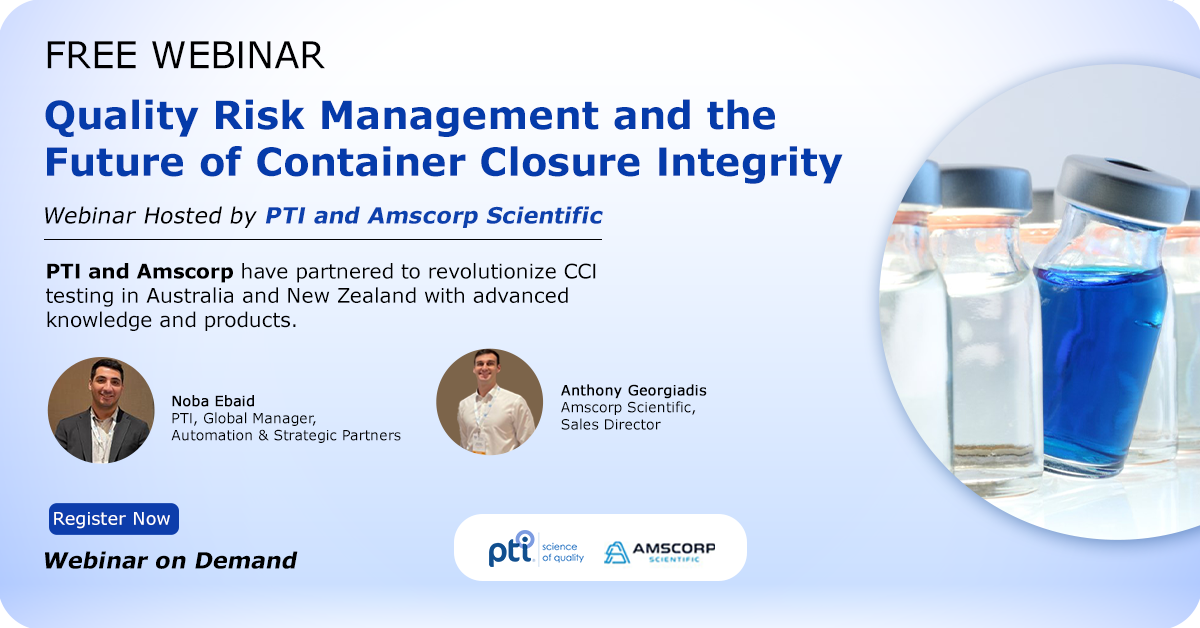 FREE WEBINAR

Quality Risk Management and the Future of Container Closure Integrity

Webinar Hosted by PTI and Amscorp Scientific

PTI and Amscorp have partnered to revolutionize CCI testing in Australia and New Zealand with advanced knowledge and products.

Noba Ebaid
PTI, Global Manager, Automation & Strategic Partners

Anthony Georgiadis
Amscorp Scientific, Sales Director

Register Now

Webinar on Demand

pti science of quality

AMSCORP SCIENTIFIC